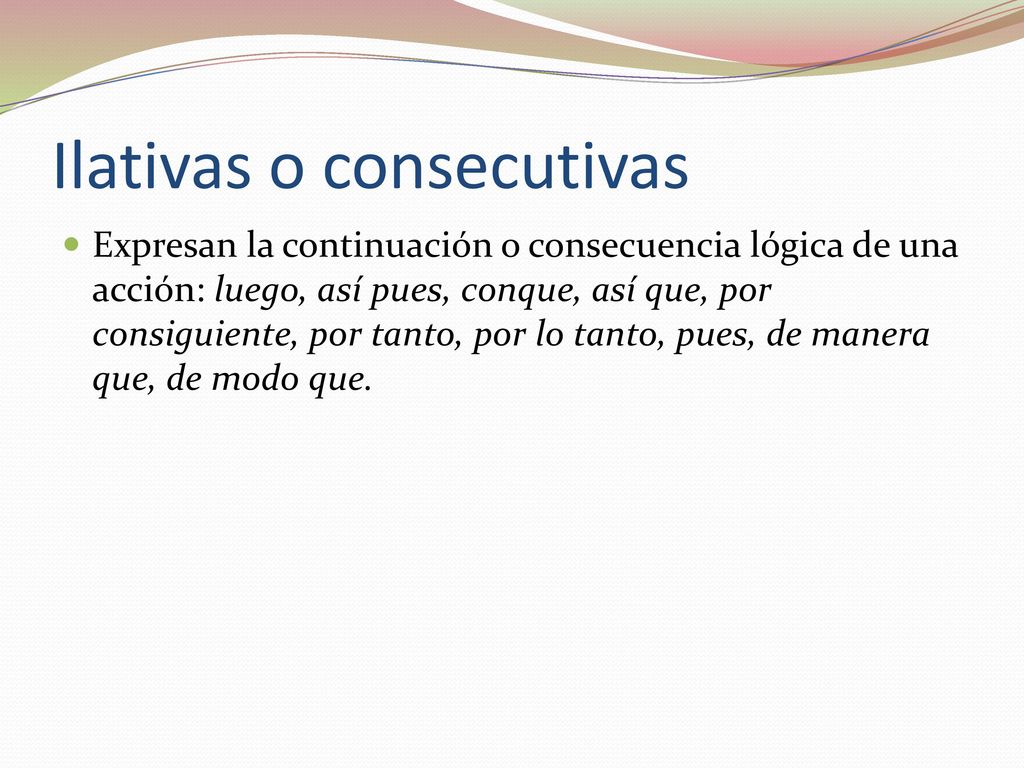 Ilativas o consecutivas

Expresan la continuación o consecuencia lógica de una acción: luego, así pues, conque, así que, por consiguiente, por tanto, por lo tanto, pues, de manera que, de modo que.